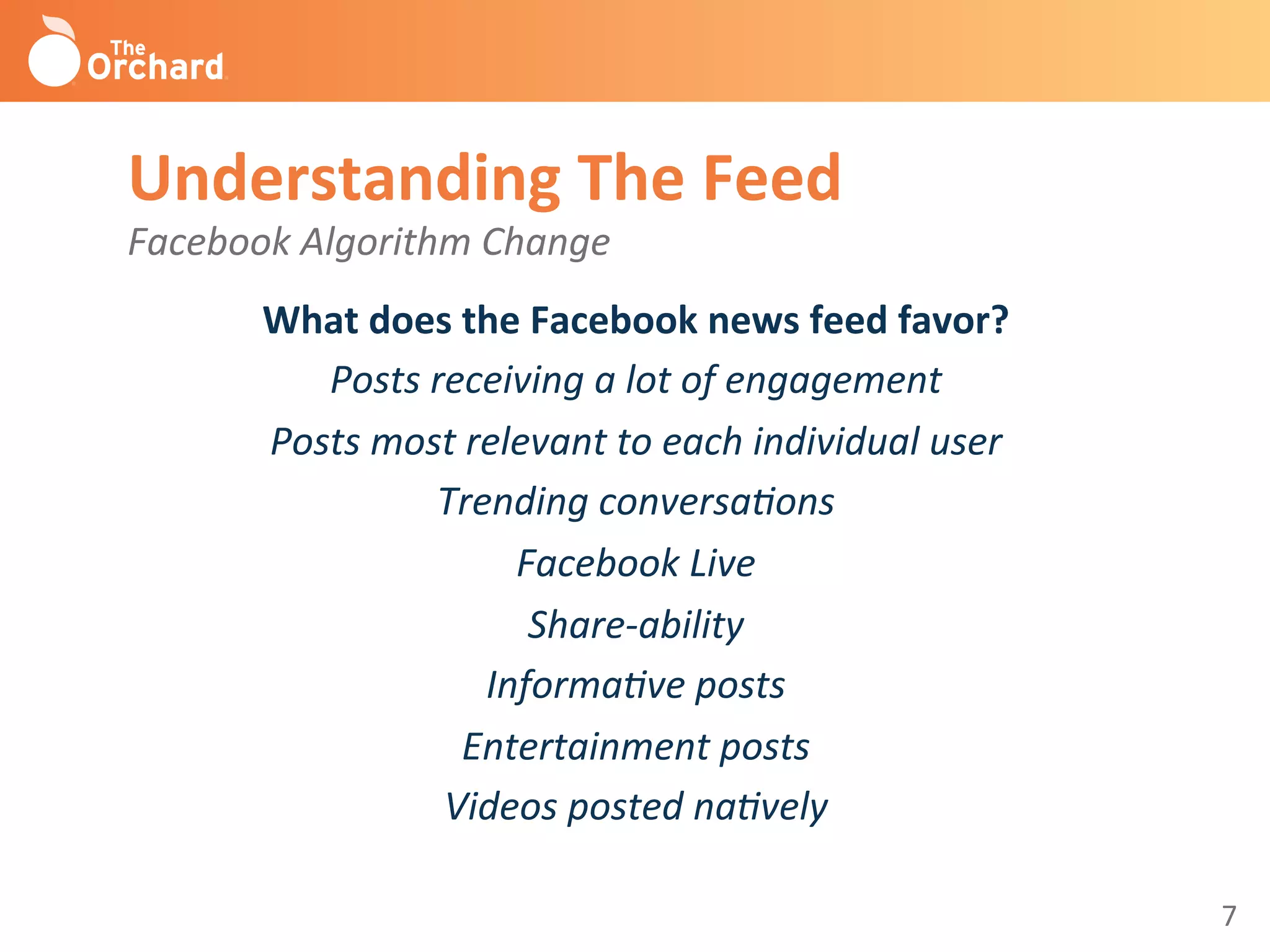 The Orchard

Understanding The Feed

Facebook Algorithm Change

What does the Facebook news feed favor?

Posts receiving a lot of engagement

Posts most relevant to each individual user

Trending conversations

Facebook Live

Share-ability

Informative posts

Entertainment posts

Videos posted natively

7